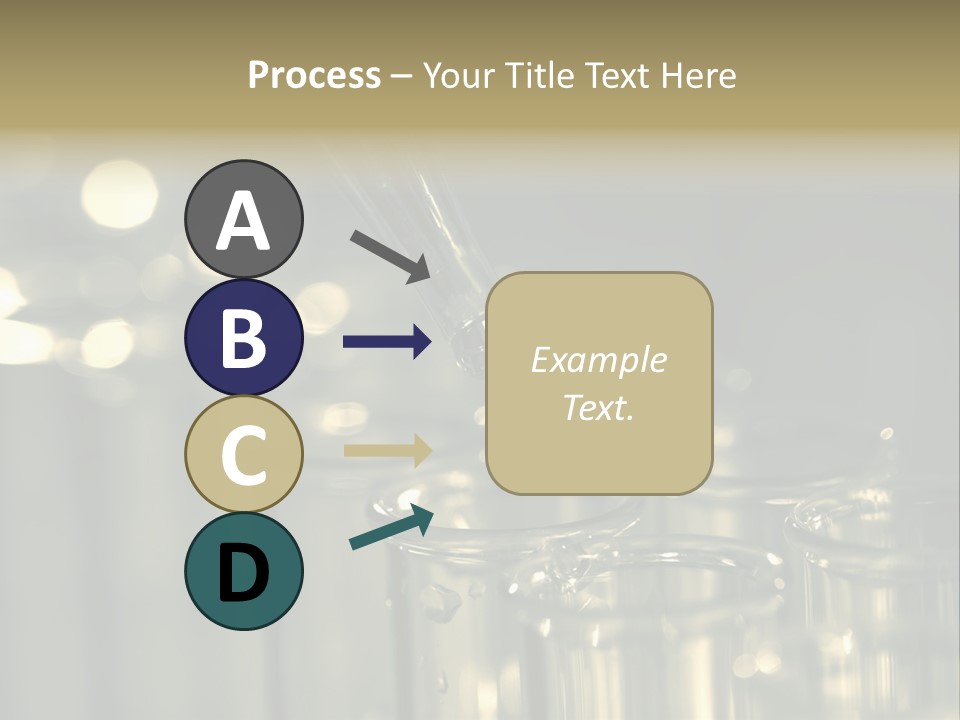 Process – Your Title Text Here

A

B

C

D

Example Text.